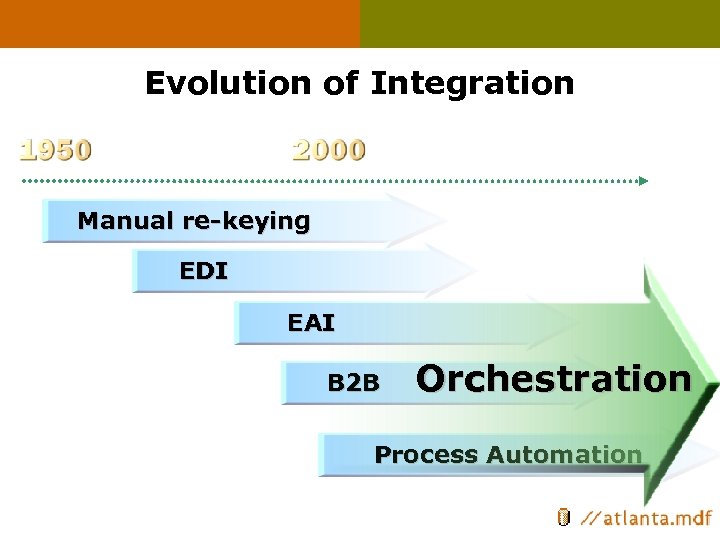 Evolution of Integration

1950

2000

Manual re-keying

EDI

EAI

B2B

Orchestration

Process Automation

//atlanta.mdf